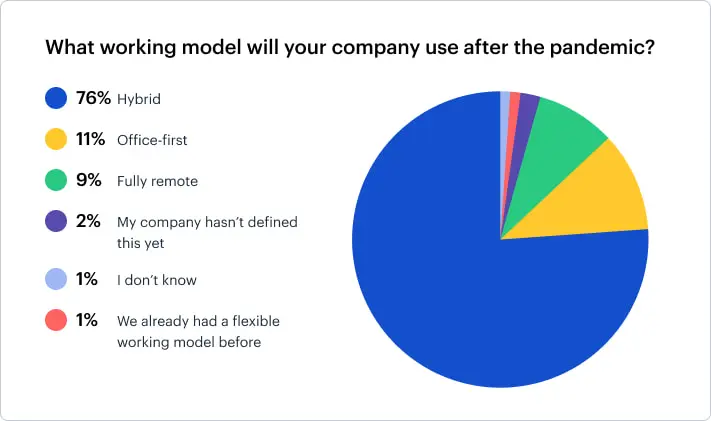 What working model will your company use after the pandemic?

76% Hybrid

11% Office-first

9% Fully remote

2% My company hasn't defined this yet

1% I don't know

1% We already had a flexible working model before